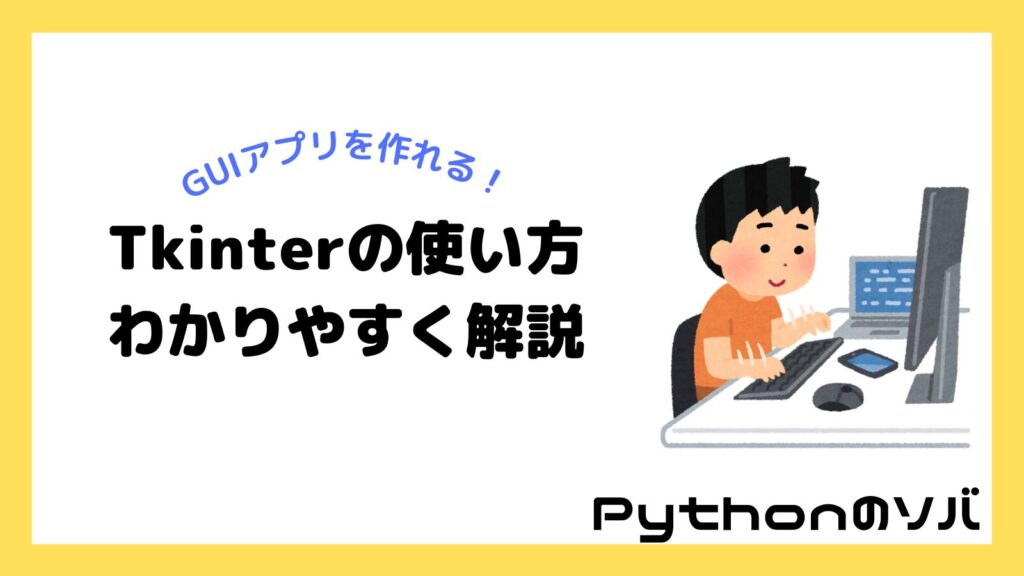 GUIアプリを作れる！

Tkinterの使い方
わかりやすく解説

Pythonのソバ